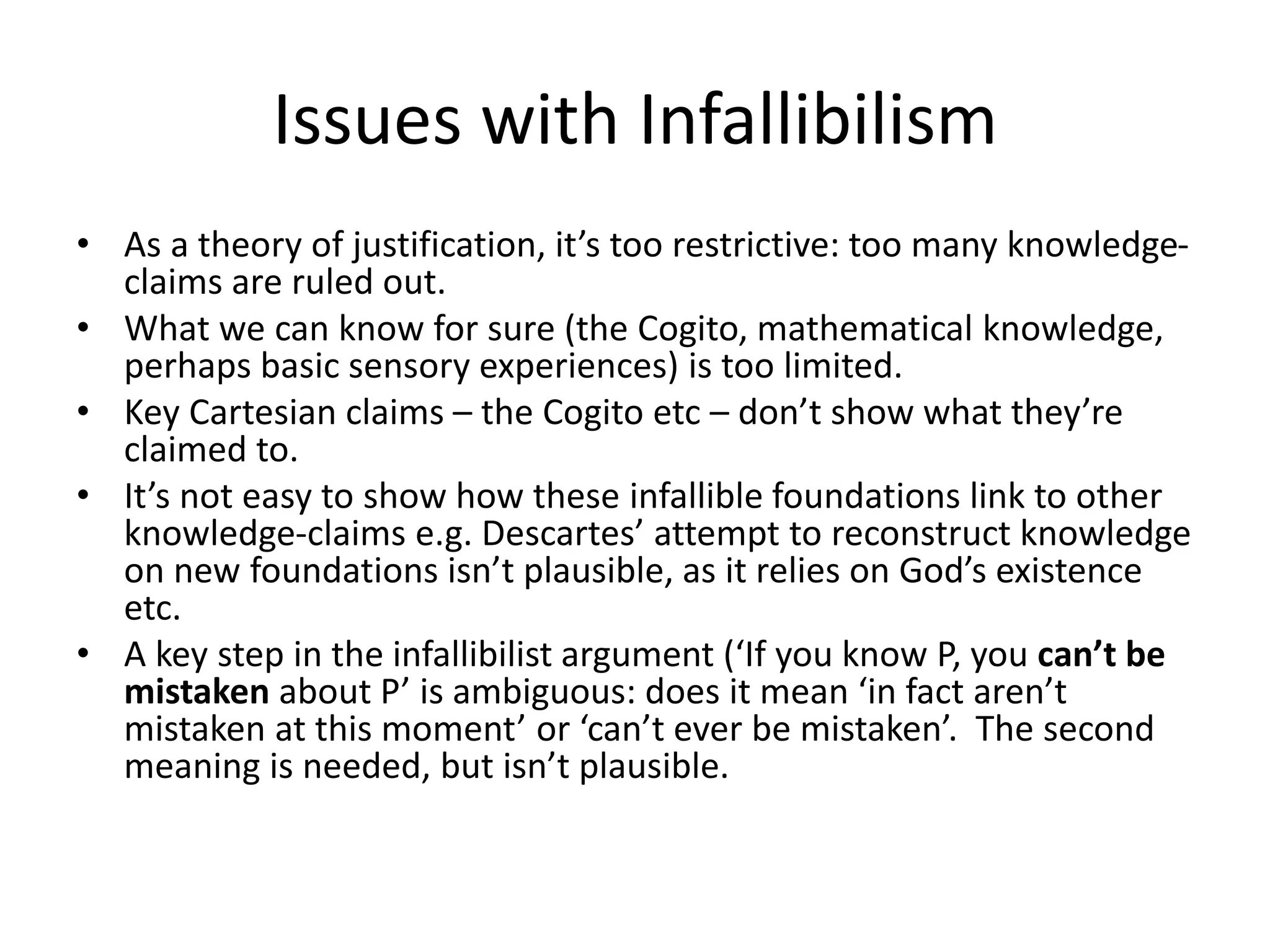 Issues with Infallibilism

• As a theory of justification, it's too restrictive: too many knowledge-claims are ruled out.
• What we can know for sure (the Cogito, mathematical knowledge, perhaps basic sensory experiences) is too limited.
• Key Cartesian claims – the Cogito etc – don't show what they're claimed to.
• It's not easy to show how these infallible foundations link to other knowledge-claims e.g. Descartes' attempt to reconstruct knowledge on new foundations isn't plausible, as it relies on God's existence etc.
• A key step in the infallibilist argument ('If you know P, you can't be mistaken about P' is ambiguous: does it mean 'in fact aren't mistaken at this moment' or 'can't ever be mistaken'. The second meaning is needed, but isn't plausible.